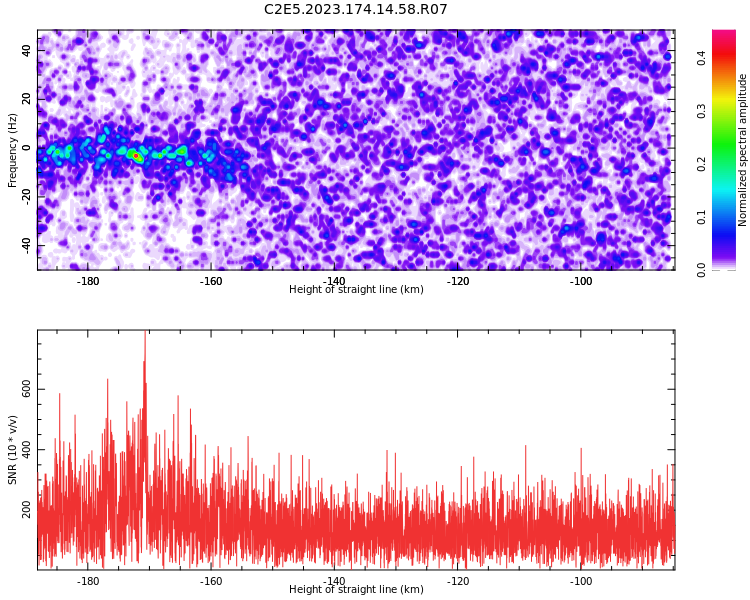 C2E5.2023.174.14.58.R07

Frequency (Hz)
40
20
0
-20
-40

-180
-160
-140
-120
-100
Height of straight line (km)

Normalized spectral amplitude
0.0
0.1
0.2
0.3
0.4

SNR (10 * v/v)
600
400
200

-180
-160
-140
-120
-100
Height of straight line (km)